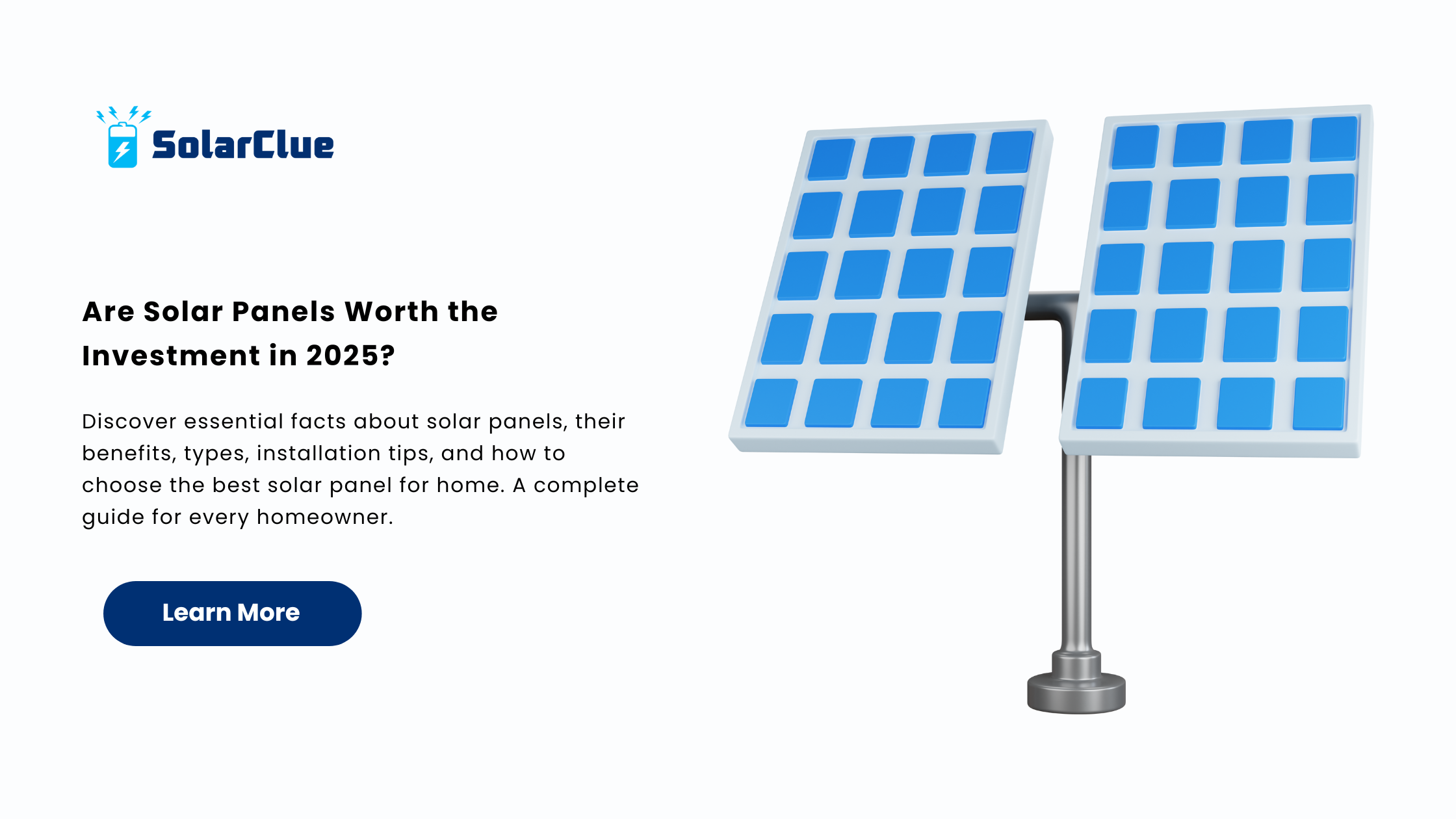 SolarClue

Are Solar Panels Worth the Investment in 2025?

Discover essential facts about solar panels, their benefits, types, installation tips, and how to choose the best solar panel for home. A complete guide for every homeowner.

Learn More